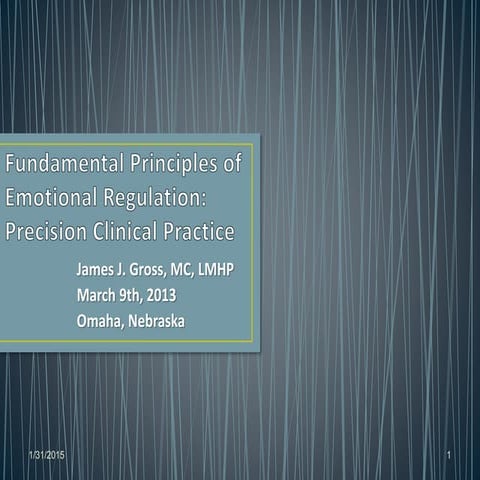 Fundamental Principles of Emotional Regulation: Precision Clinical Practice

James J. Gross, MC, LMHP
March 9th, 2013
Omaha, Nebraska

1/31/2015

1